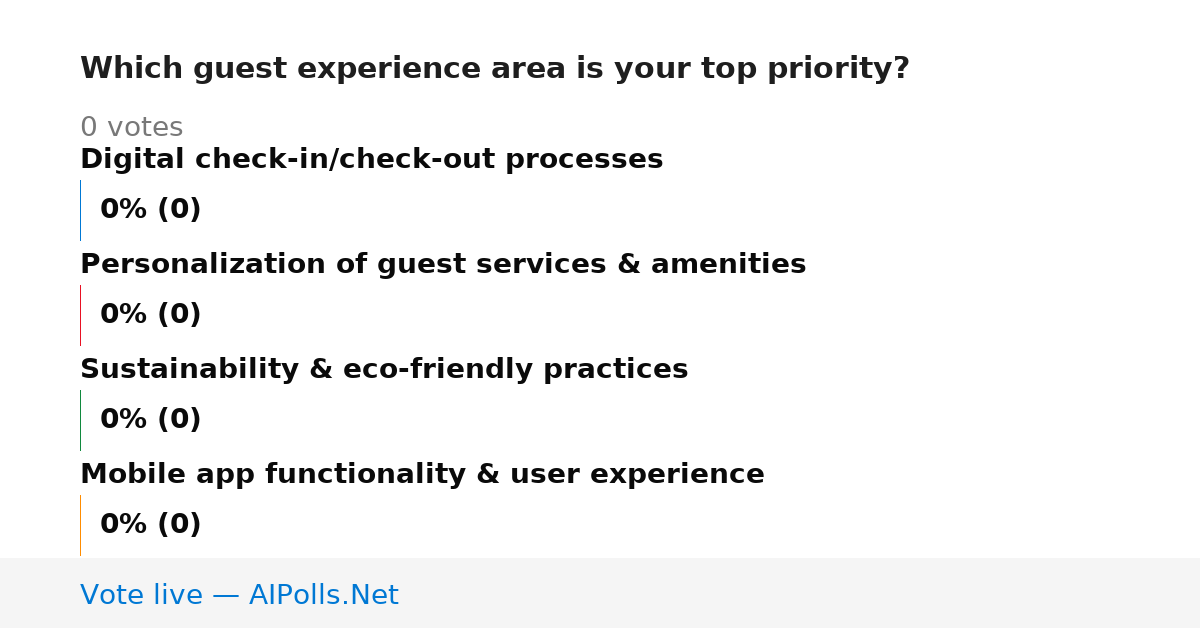 Which guest experience area is your top priority?

0 votes

Digital check-in/check-out processes

0% (0)

Personalization of guest services & amenities

0% (0)

Sustainability & eco-friendly practices

0% (0)

Mobile app functionality & user experience

0% (0)

Vote live — AIPolls.Net